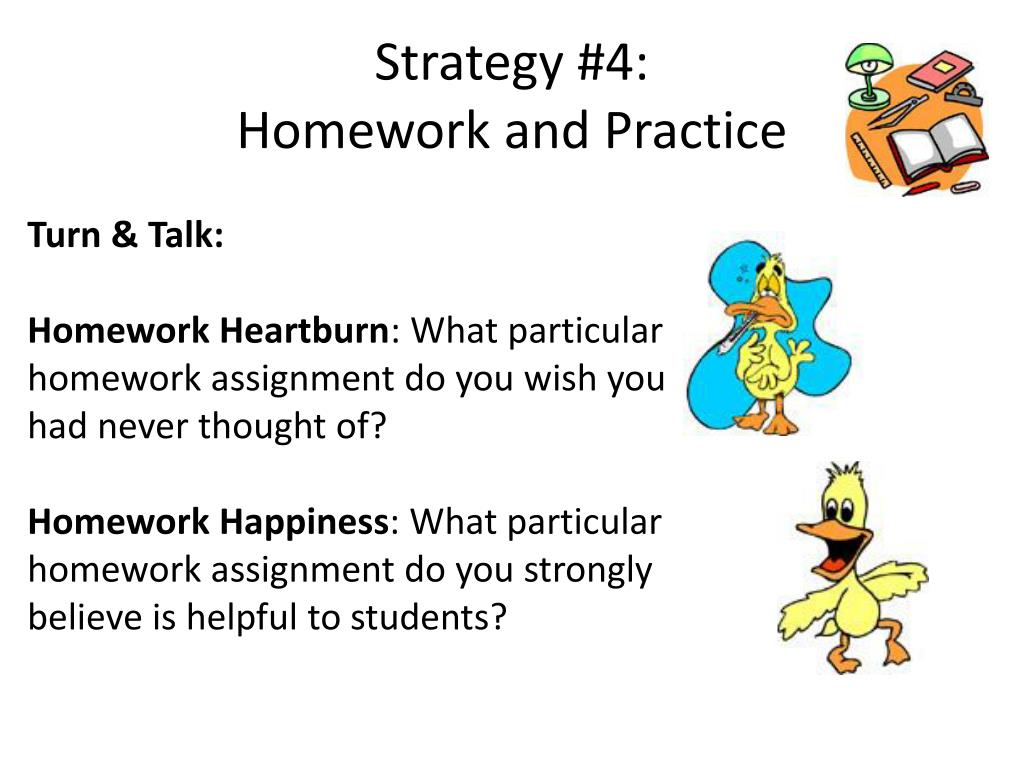 Strategy #4:
Homework and Practice

Turn & Talk:

Homework Heartburn: What particular homework assignment do you wish you had never thought of?

Homework Happiness: What particular homework assignment do you strongly believe is helpful to students?